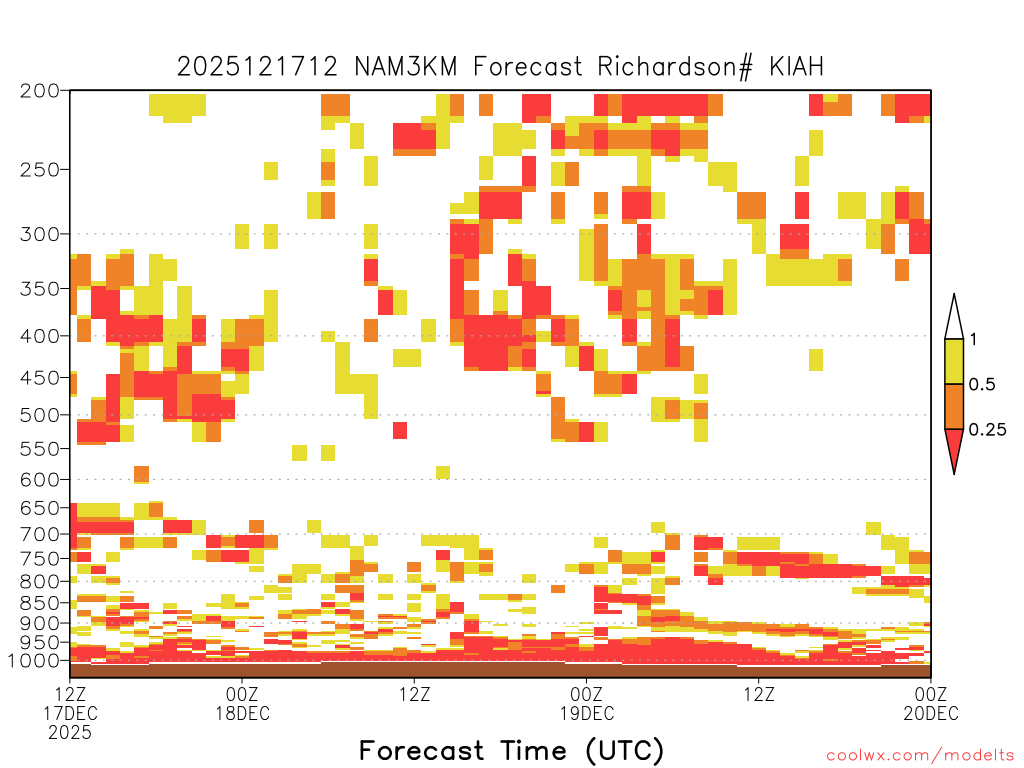 2025121712 NAM3KM Forecast Richardson# KIAH

200
250
300
350
400
450
500
550
600
650
700
750
800
850
900
950
1000

1
0.5
0.25

12Z
17DEC
2025
00Z
18DEC
12Z
00Z
19DEC
12Z
00Z
20DEC

Forecast Time (UTC)

coolwx.com/modelts